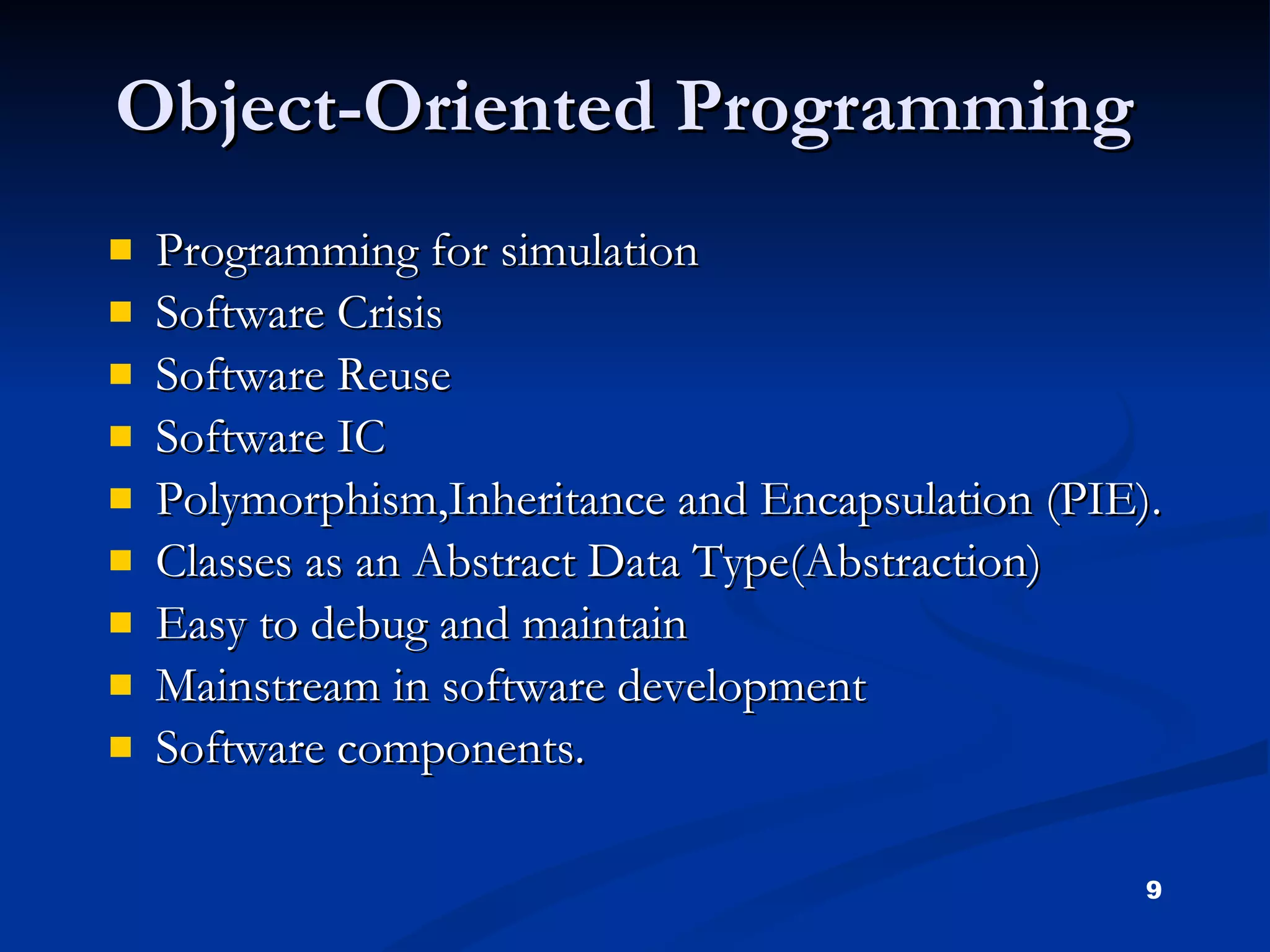 Object-Oriented Programming

- Programming for simulation
- Software Crisis
- Software Reuse
- Software IC
- Polymorphism,Inheritance and Encapsulation (PIE).
- Classes as an Abstract Data Type(Abstraction)
- Easy to debug and maintain
- Mainstream in software development
- Software components.

9